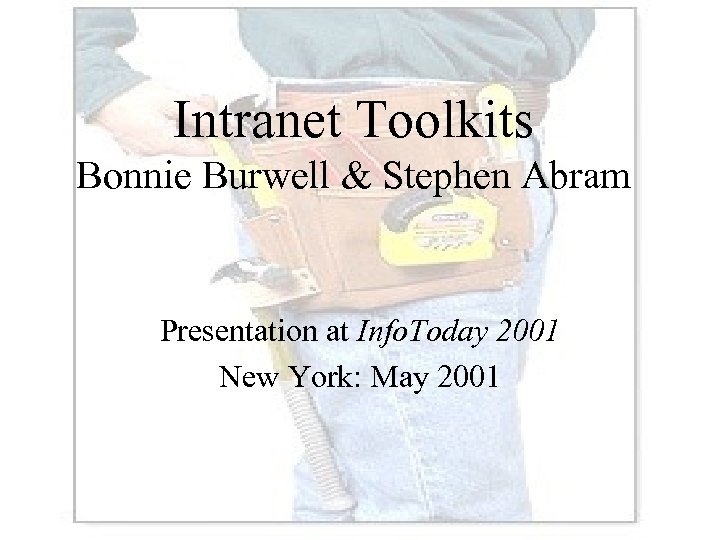 Intranet Toolkits
Bonnie Burwell & Stephen Abram

Presentation at InfoToday 2001
New York: May 2001